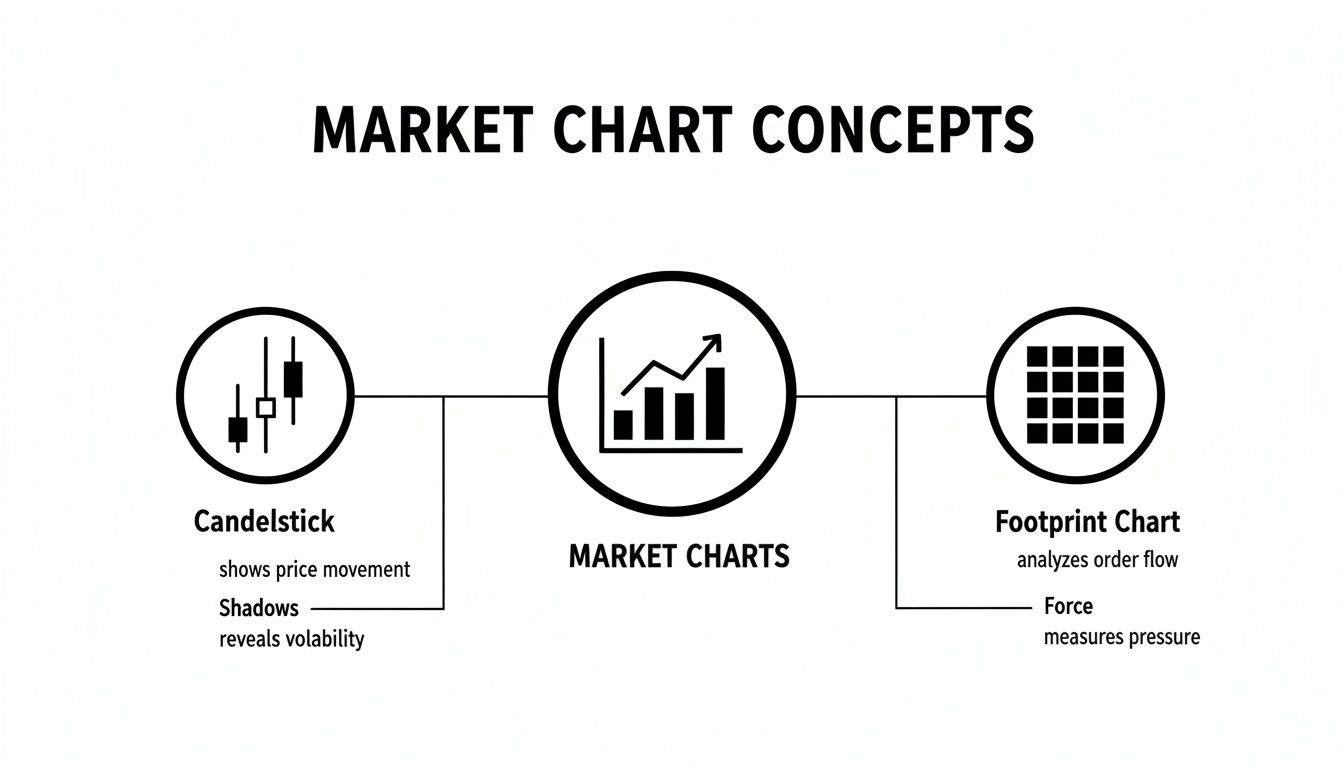 MARKET CHART CONCEPTS

Candelstick

shows price movement

Shadows
reveals volability

MARKET CHARTS

Footprint Chart

analyzes order flow

Force
measures pressure